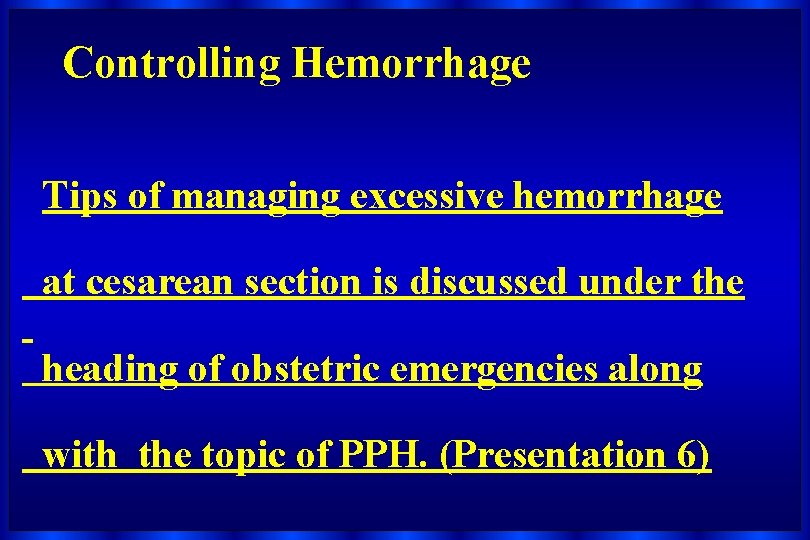 Controlling Hemorrhage

Tips of managing excessive hemorrhage at cesarean section is discussed under the heading of obstetric emergencies along with the topic of PPH. (Presentation 6)